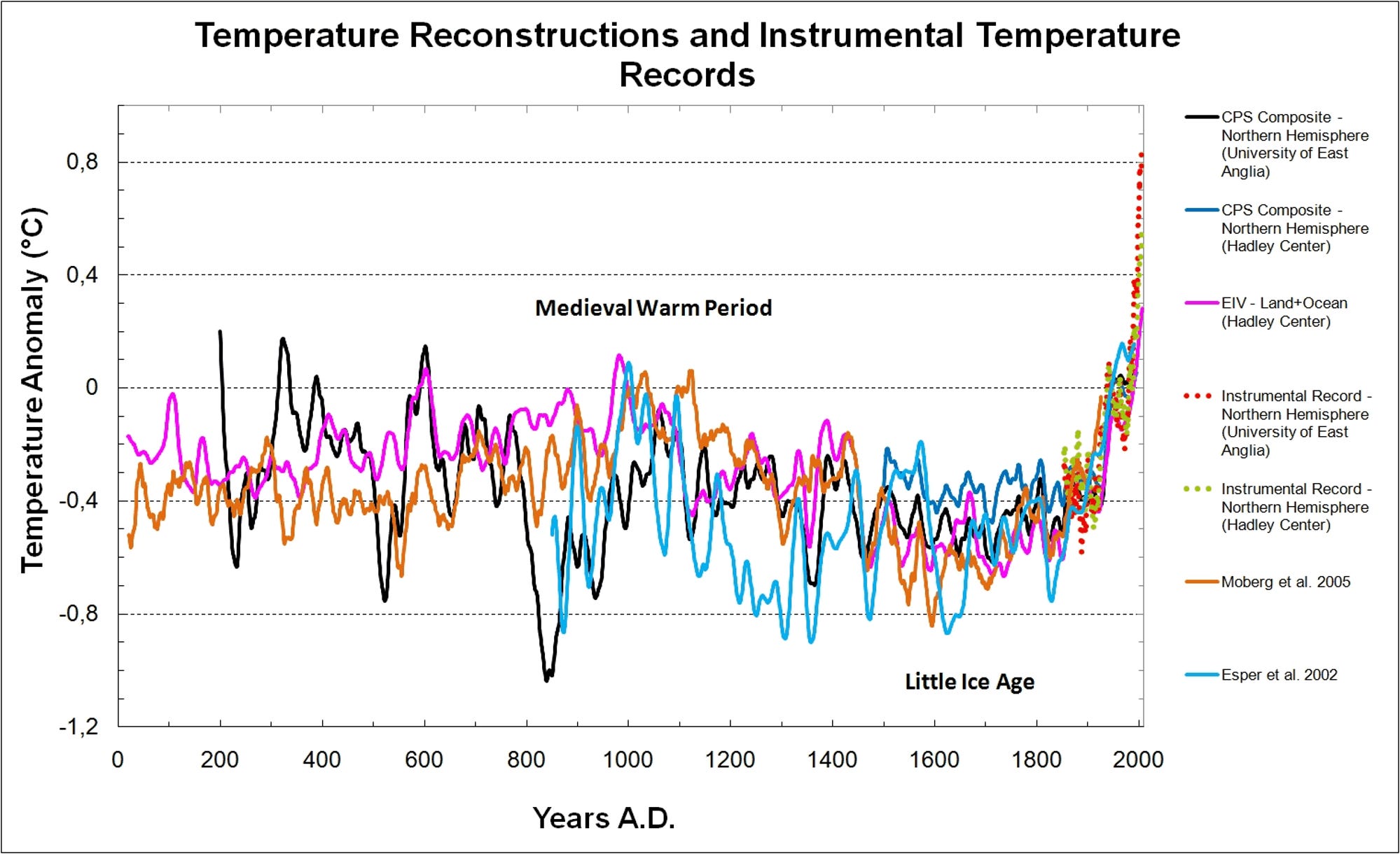 Temperature Reconstructions and Instrumental Temperature Records

Temperature Anomaly (°C)

0,8
0,4
0
-0,4
-0,8
-1,2

Medieval Warm Period

Little Ice Age

0
200
400
600
800
1000
1200
1400
1600
1800
2000

Years A.D.

CPS Composite - Northern Hemisphere (University of East Anglia)

CPS Composite - Northern Hemisphere (Hadley Center)

EIV - Land+Ocean (Hadley Center)

Instrumental Record - Northern Hemisphere (University of East Anglia)

Instrumental Record - Northern Hemisphere (Hadley Center)

Moberg et al. 2005

Esper et al. 2002